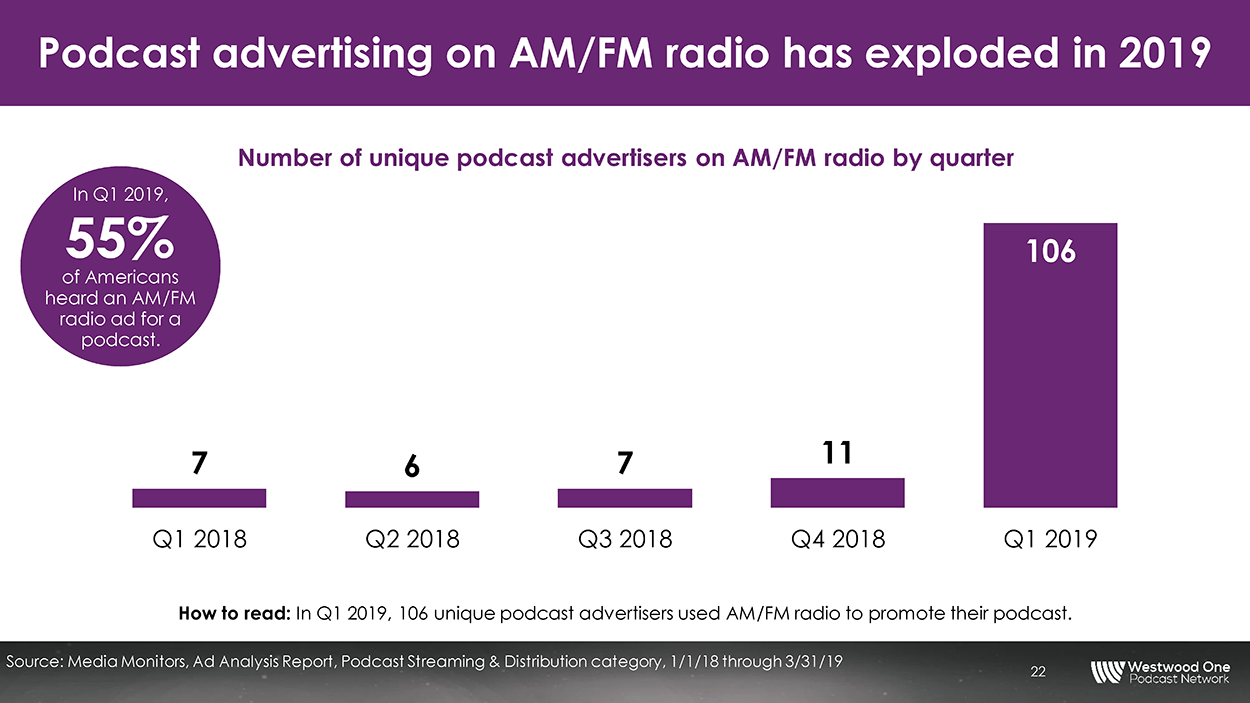 Podcast advertising on AM/FM radio has exploded in 2019

Number of unique podcast advertisers on AM/FM radio by quarter

In Q1 2019, 55% of Americans heard an AM/FM radio ad for a podcast.

7
6
7
11
106

Q1 2018
Q2 2018
Q3 2018
Q4 2018
Q1 2019

How to read: In Q1 2019, 106 unique podcast advertisers used AM/FM radio to promote their podcast.

Source: Media Monitors, Ad Analysis Report, Podcast Streaming & Distribution category, 1/1/18 through 3/31/19

22

Westwood One Podcast Network